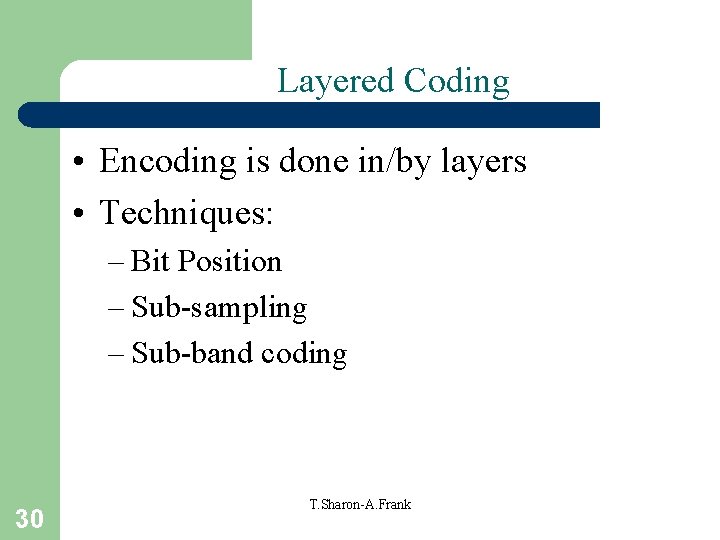 Layered Coding

• Encoding is done in/by layers
• Techniques:
– Bit Position
– Sub-sampling
– Sub-band coding

30

T.Sharon-A.Frank